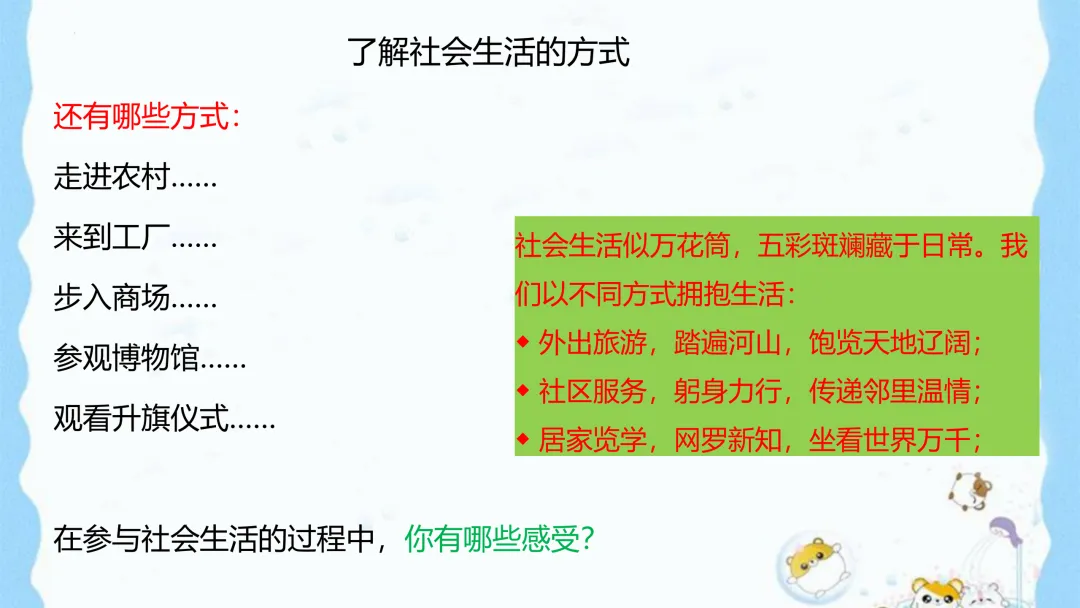 了解社会生活的方式

还有哪些方式：

走进农村……

来到工厂……

步入商场……

参观博物馆……

观看升旗仪式……

社会生活似万花筒，五彩斑斓藏于日常。我们以不同方式拥抱生活：

◆ 外出旅游，踏遍河山，饱览天地辽阔；

◆ 社区服务，躬身力行，传递邻里温情；

◆ 居家览学，网罗新知，坐看世界万千；

在参与社会生活的过程中，你有哪些感受？